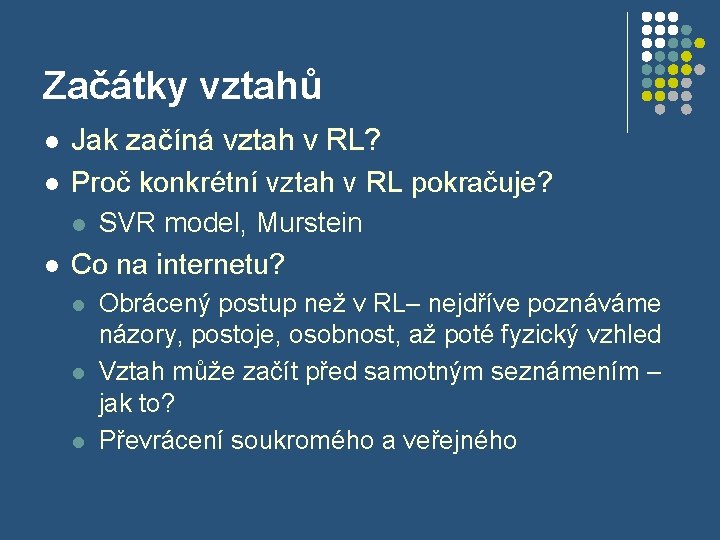 Začátky vztahů

- Jak začíná vztah v RL?
- Proč konkrétní vztah v RL pokračuje?
  - SVR model, Murstein
- Co na internetu?
  - Obrácený postup než v RL– nejdříve poznáváme názory, postoje, osobnost, až poté fyzický vzhled
  - Vztah může začít před samotným seznámením – jak to?
  - Převrácení soukromého a veřejného